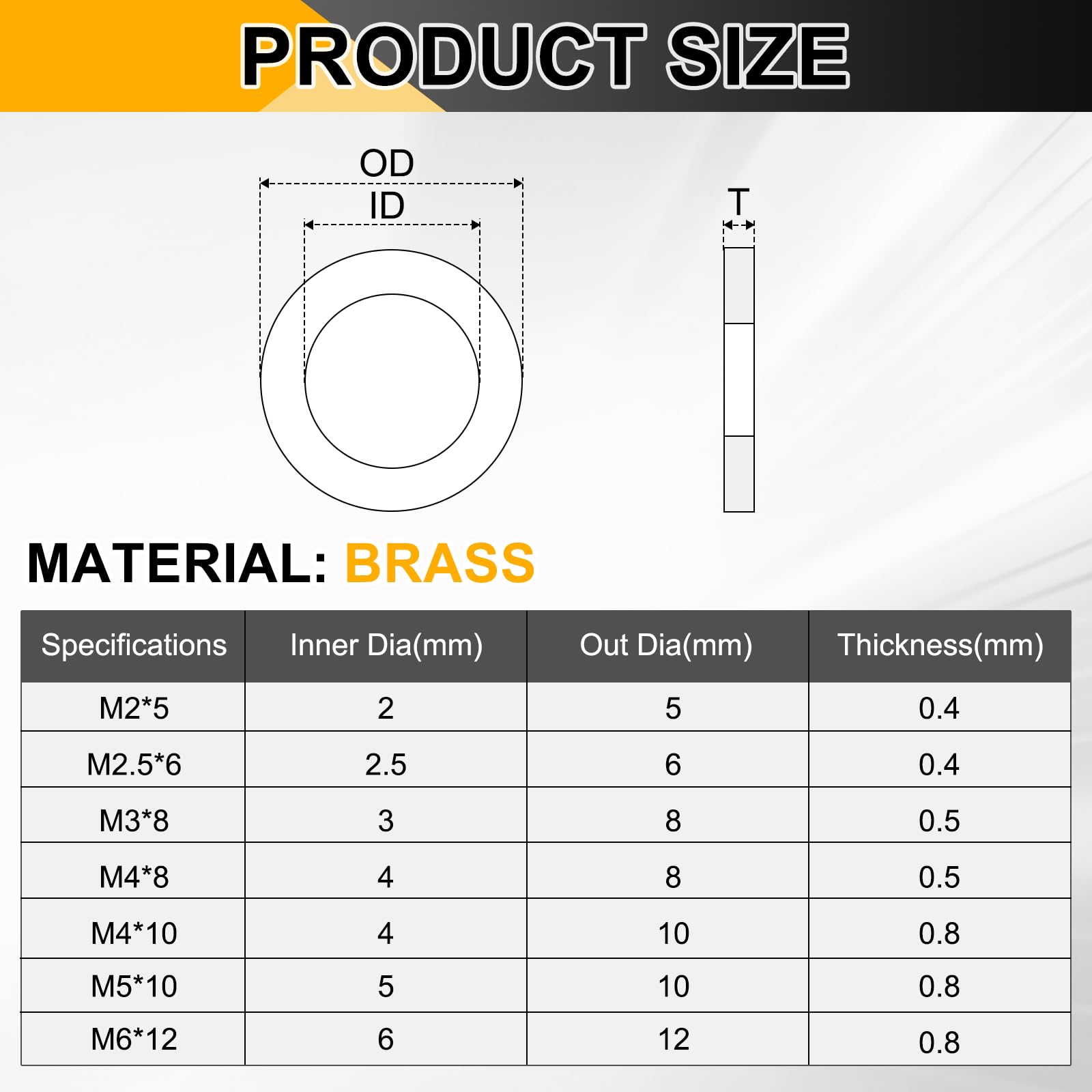 PRODUCT SIZE

OD
ID
T

MATERIAL: BRASS

| Specifications | Inner Dia(mm) | Out Dia(mm) | Thickness(mm) |
|---|---|---|---|
| M2*5 | 2 | 5 | 0.4 |
| M2.5*6 | 2.5 | 6 | 0.4 |
| M3*8 | 3 | 8 | 0.5 |
| M4*8 | 4 | 8 | 0.5 |
| M4*10 | 4 | 10 | 0.8 |
| M5*10 | 5 | 10 | 0.8 |
| M6*12 | 6 | 12 | 0.8 |